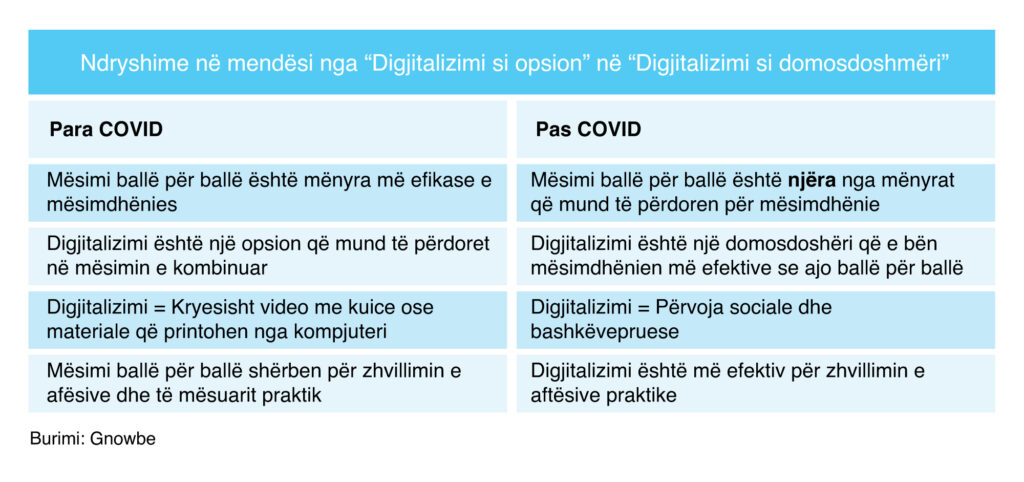 Ndryshime në mendësi nga “Digjitalizimi si opsion” në “Digjitalizimi si domosdoshmëri”

| Para COVID | Pas COVID |
|---|---|
| Mësimi ballë për ballë është mënyra më efikase e mësimdhënies | Mësimi ballë për ballë është **njëra** nga mënyrat që mund të përdoren për mësimdhënie |
| Digjitalizimi është një opsion që mund të përdoret në mësimin e kombinuar | Digjitalizimi është një domosdoshëri që e bën mësimdhënien më efektive se ajo ballë për ballë |
| Digjitalizimi = Kryesisht video me kuice ose materiale që printohen nga kompjuteri | Digjitalizimi = Përvoja sociale dhe bashkëvepruese |
| Mësimi ballë për ballë shërben për zhvillimin e afësive dhe të mësuarit praktik | Digjitalizimi është më efektiv për zhvillimin e aftësive praktike |

Burimi: Gnowbe